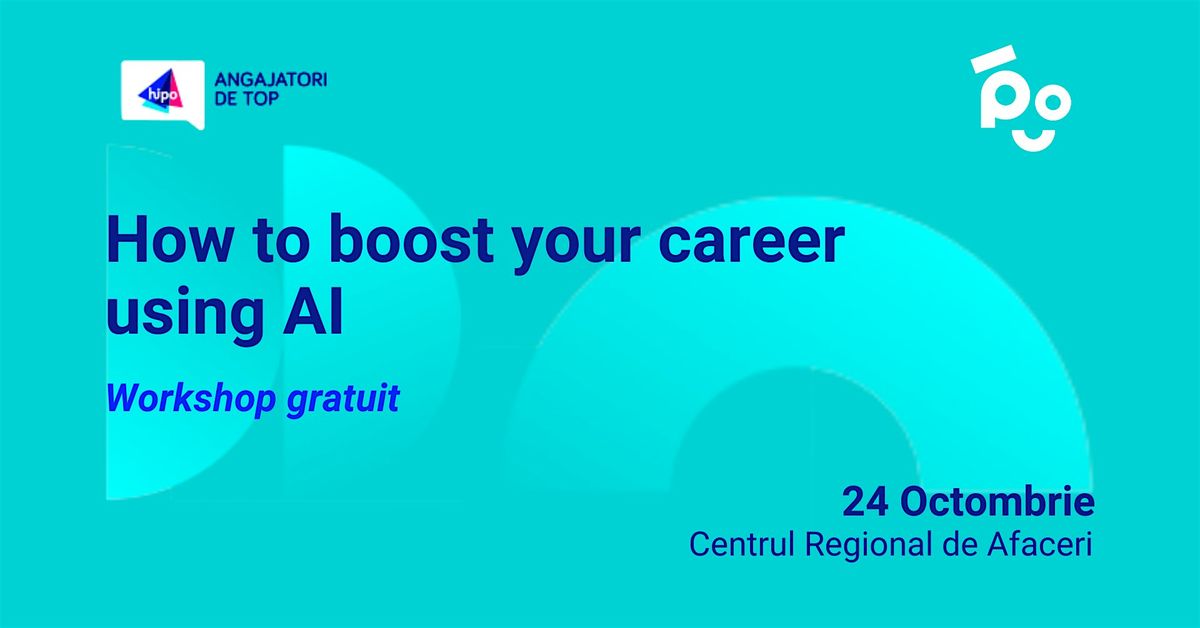 hipo
ANGAJATORI DE TOP

How to boost your career using AI

Workshop gratuit

24 Octombrie
Centrul Regional de Afaceri